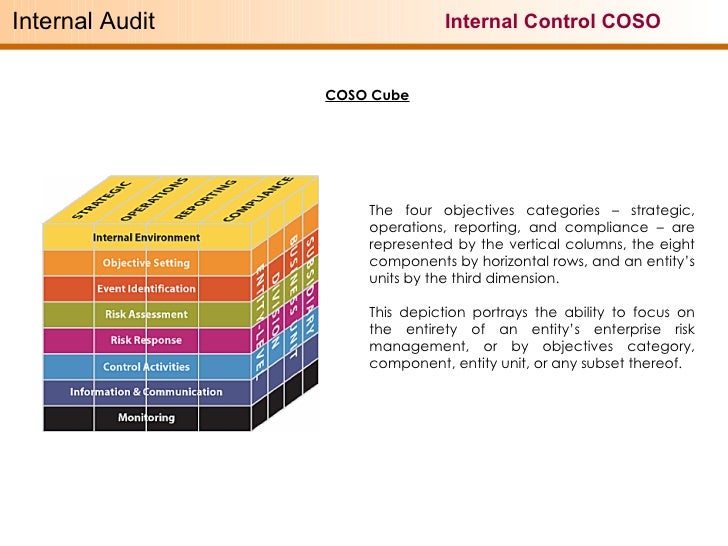 Internal Audit

Internal Control COSO

COSO Cube

STRATEGIC
OPERATIONS
REPORTING
COMPLIANCE

Internal Environment
Objective Setting
Event Identification
Risk Assessment
Risk Response
Control Activities
Information & Communication
Monitoring

ENTITY-LEVEL
DIVISION
BUSINESS UNIT
SUBSIDIARY

The four objectives categories – strategic, operations, reporting, and compliance – are represented by the vertical columns, the eight components by horizontal rows, and an entity's units by the third dimension.

This depiction portrays the ability to focus on the entirety of an entity's enterprise risk management, or by objectives category, component, entity unit, or any subset thereof.